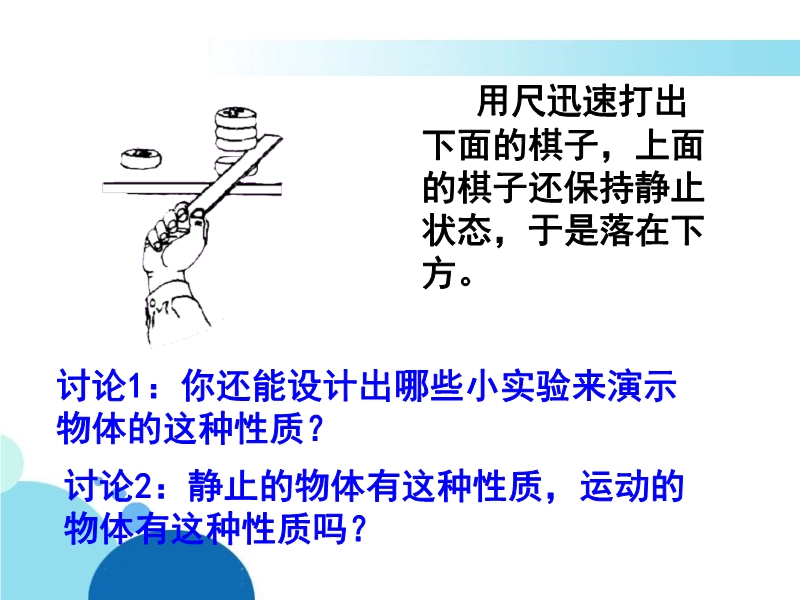 用尺迅速打出下面的棋子，上面的棋子还保持静止状态，于是落在下方。

讨论1：你还能设计出哪些小实验来演示物体的这种性质？

讨论2：静止的物体有这种性质，运动的物体有这种性质吗？